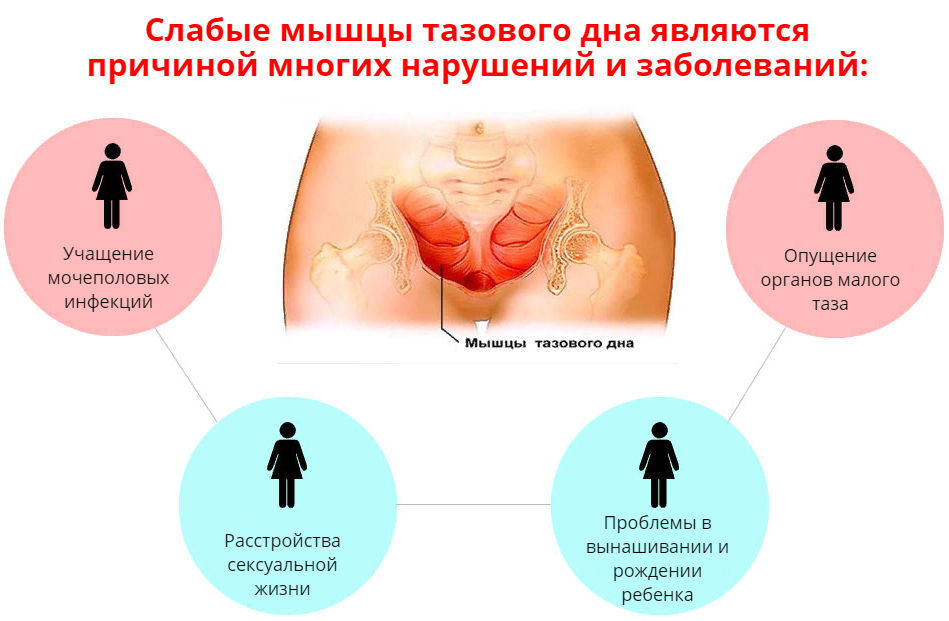 Слабые мышцы тазового дна являются причиной многих нарушений и заболеваний:

Учащение мочеполовых инфекций

Мышцы тазового дна

Опущение органов малого таза

Расстройства сексуальной жизни

Проблемы в вынашивании и рождении ребенка